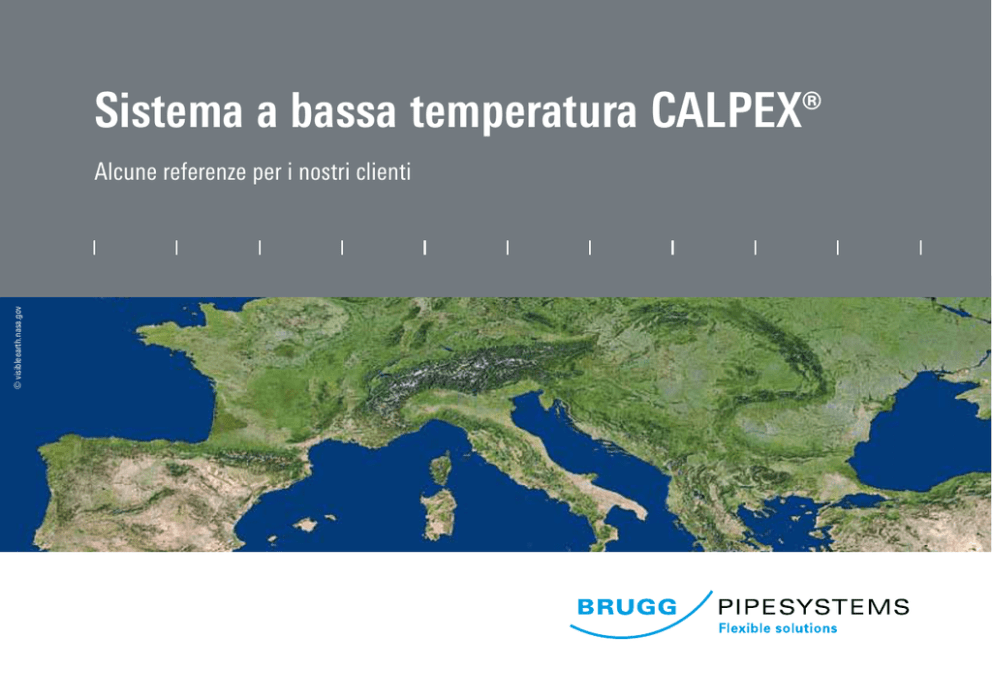 Sistema a bassa temperatura CALPEX®

Alcune referenze per i nostri clienti

© visibleearth.nasa.gov

BRUGG PIPESYSTEMS
Flexible solutions